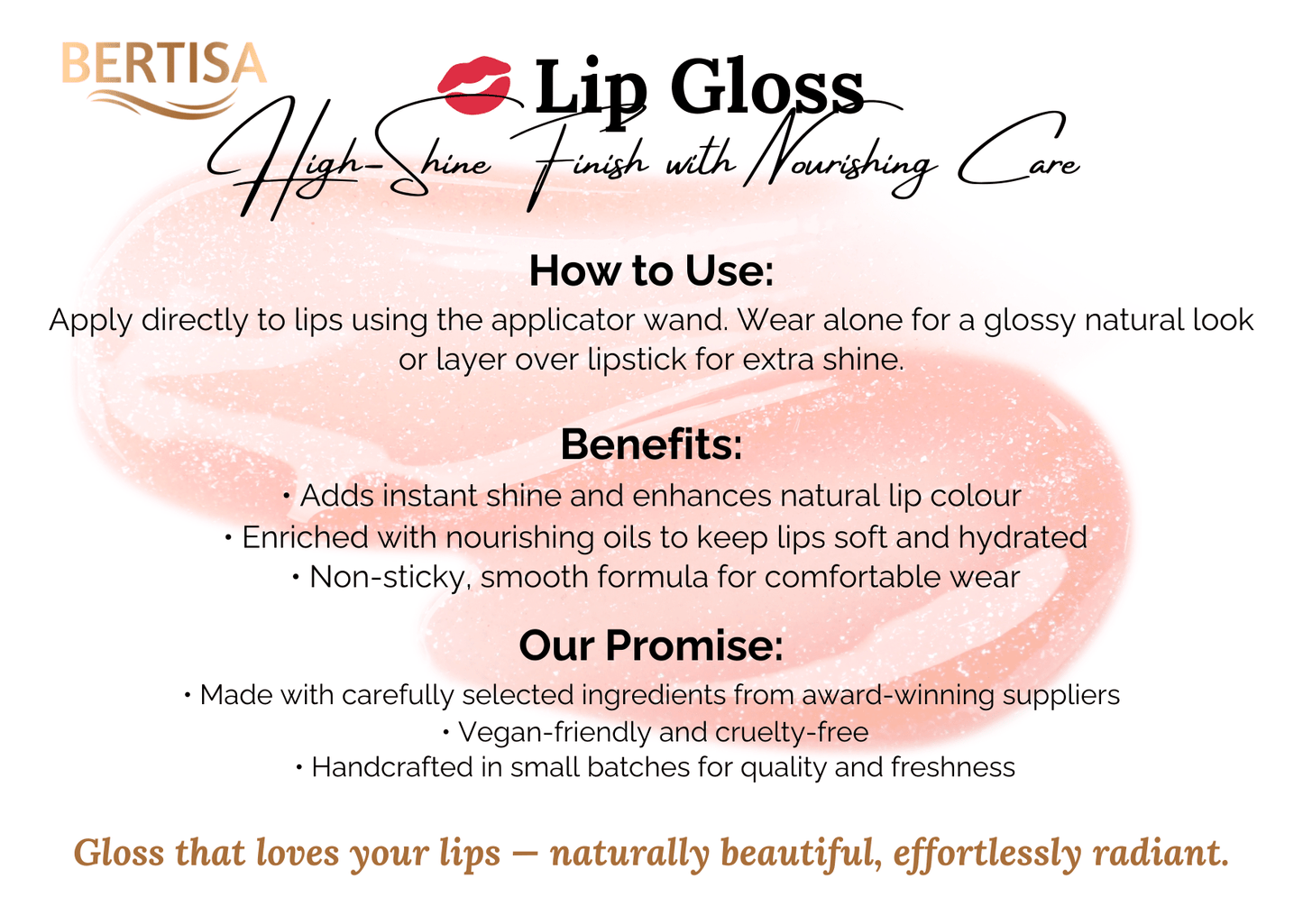 BERTISA

Lip Gloss

High-Shine Finish with Nourishing Care

How to Use:

Apply directly to lips using the applicator wand. Wear alone for a glossy natural look or layer over lipstick for extra shine.

Benefits:

• Adds instant shine and enhances natural lip colour
• Enriched with nourishing oils to keep lips soft and hydrated
• Non-sticky, smooth formula for comfortable wear

Our Promise:

• Made with carefully selected ingredients from award-winning suppliers
• Vegan-friendly and cruelty-free
• Handcrafted in small batches for quality and freshness

Gloss that loves your lips — naturally beautiful, effortlessly radiant.